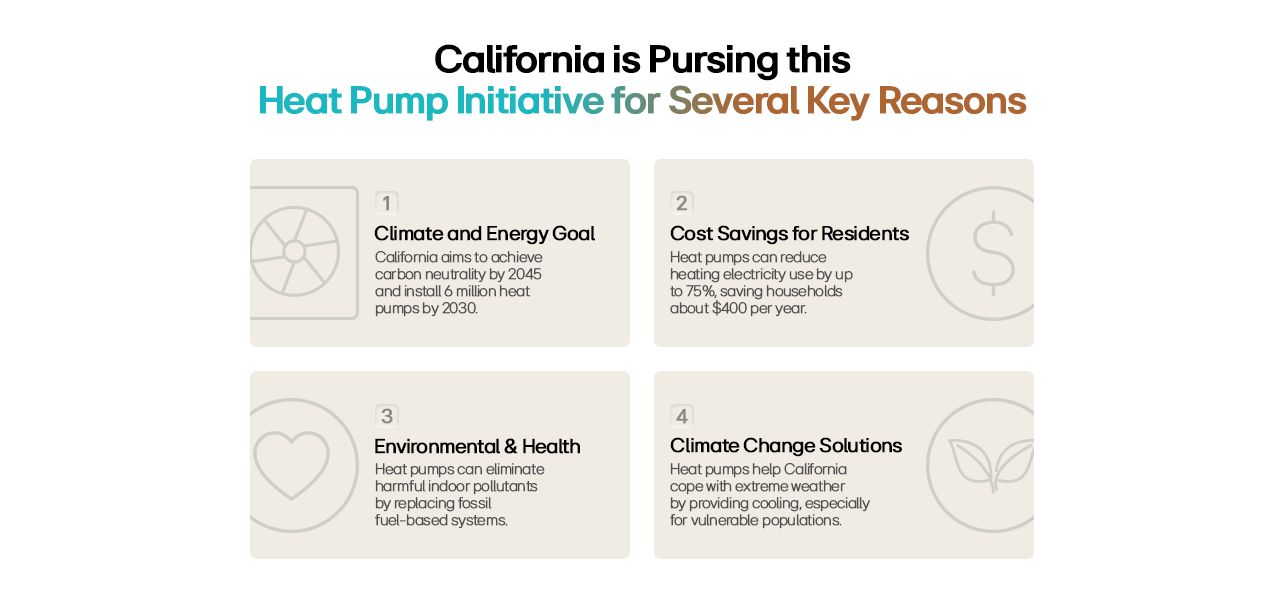 California is Pursing this
Heat Pump Initiative for Several Key Reasons

1
Climate and Energy Goal
California aims to achieve carbon neutrality by 2045 and install 6 million heat pumps by 2030.

2
Cost Savings for Residents
Heat pumps can reduce heating electricity use by up to 75%, saving households about $400 per year.

3
Environmental & Health
Heat pumps can eliminate harmful indoor pollutants by replacing fossil fuel-based systems.

4
Climate Change Solutions
Heat pumps help California cope with extreme weather by providing cooling, especially for vulnerable populations.